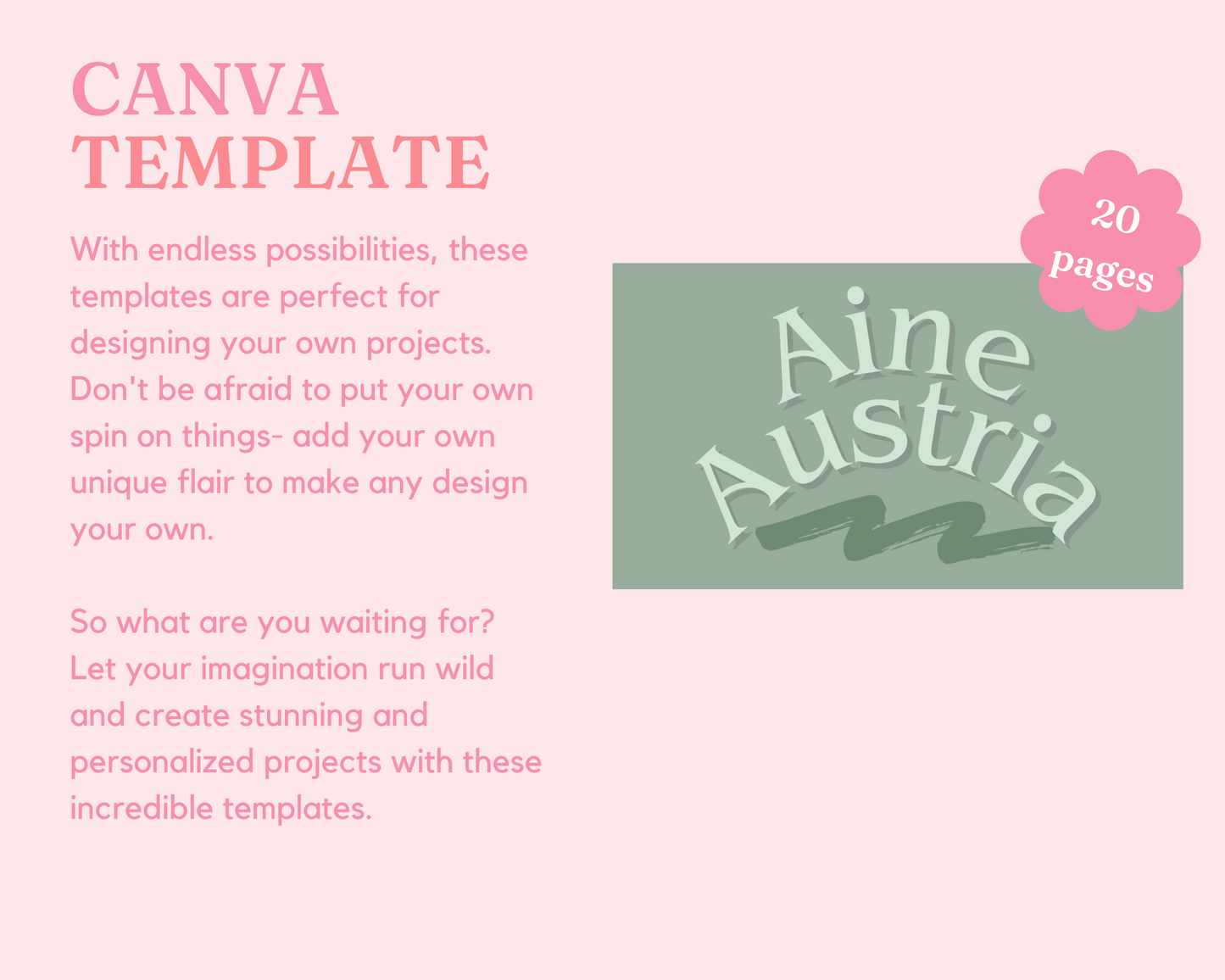 CANVA TEMPLATE

With endless possibilities, these templates are perfect for designing your own projects. Don't be afraid to put your own spin on things- add your own unique flair to make any design your own.

So what are you waiting for? Let your imagination run wild and create stunning and personalized projects with these incredible templates.

20 pages

Aine Austria